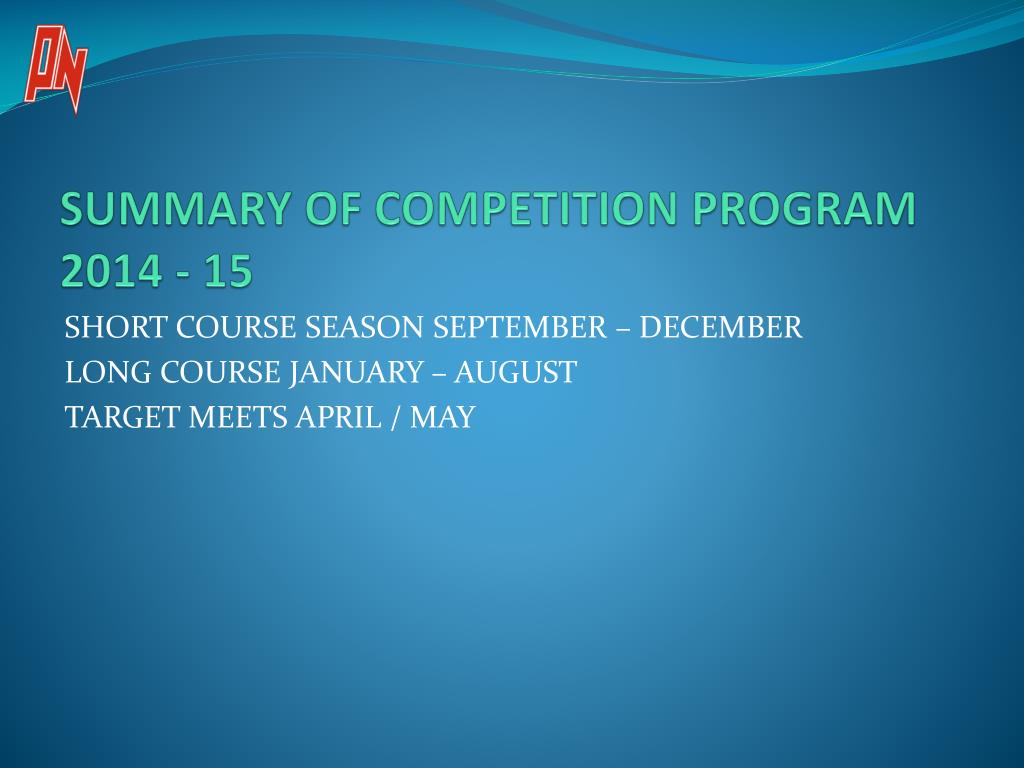 PN

SUMMARY OF COMPETITION PROGRAM 2014 - 15

SHORT COURSE SEASON SEPTEMBER – DECEMBER
LONG COURSE JANUARY – AUGUST
TARGET MEETS APRIL / MAY